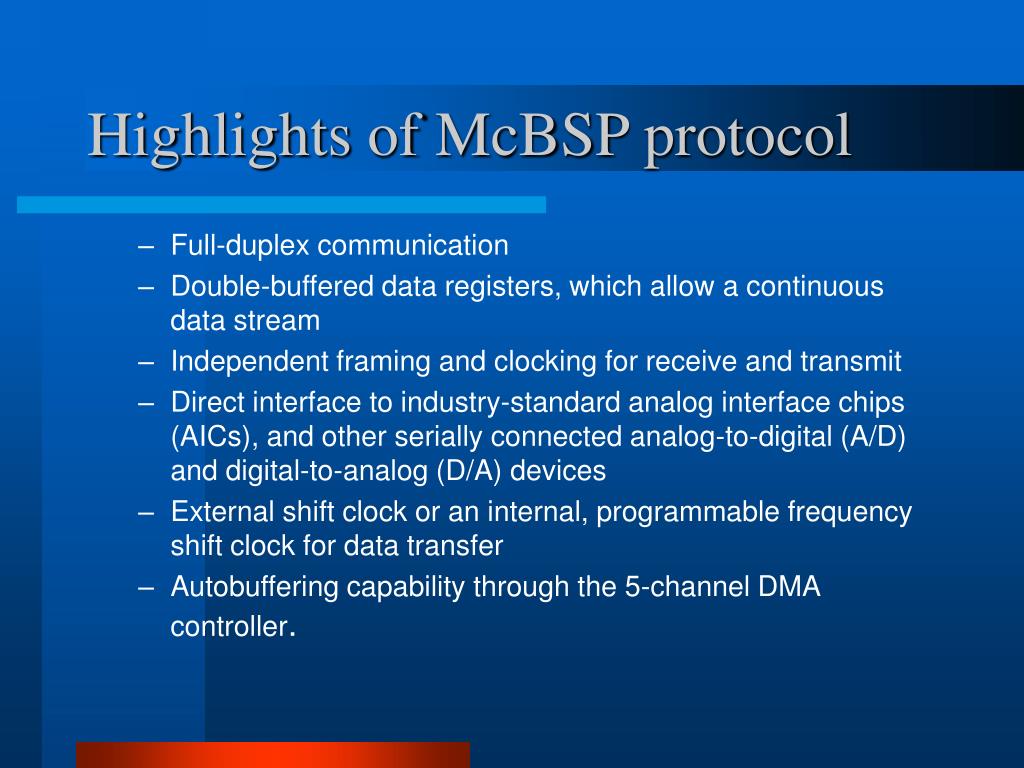 Highlights of McBSP protocol

– Full-duplex communication
– Double-buffered data registers, which allow a continuous data stream
– Independent framing and clocking for receive and transmit
– Direct interface to industry-standard analog interface chips (AICs), and other serially connected analog-to-digital (A/D) and digital-to-analog (D/A) devices
– External shift clock or an internal, programmable frequency shift clock for data transfer
– Autobuffering capability through the 5-channel DMA controller.